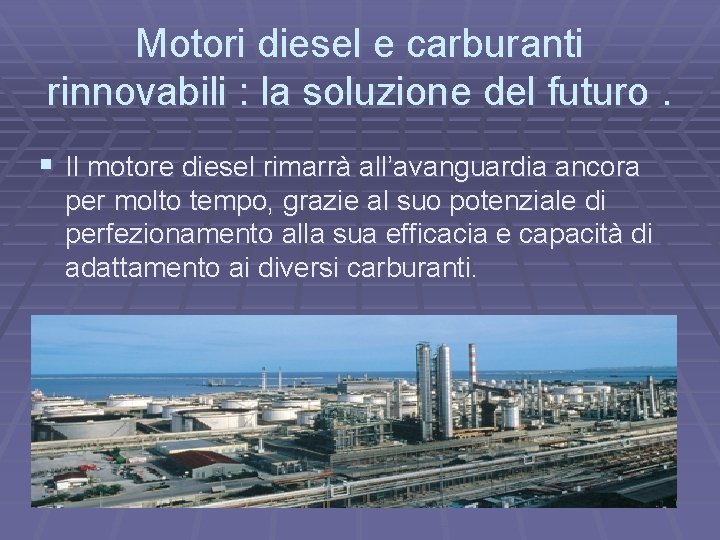 Motori diesel e carburanti rinnovabili : la soluzione del futuro .

▪ Il motore diesel rimarrà all’avanguardia ancora per molto tempo, grazie al suo potenziale di perfezionamento alla sua efficacia e capacità di adattamento ai diversi carburanti.